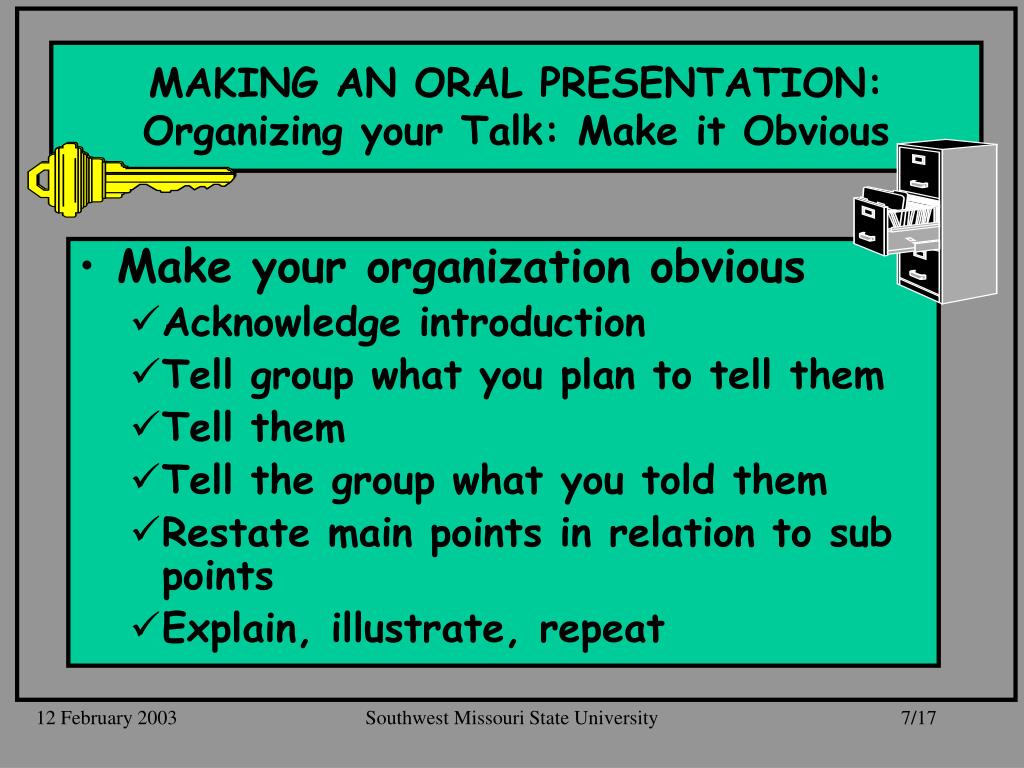 MAKING AN ORAL PRESENTATION:
Organizing your Talk: Make it Obvious

• Make your organization obvious
✓Acknowledge introduction
✓Tell group what you plan to tell them
✓Tell them
✓Tell the group what you told them
✓Restate main points in relation to sub points
✓Explain, illustrate, repeat

12 February 2003

Southwest Missouri State University

7/17